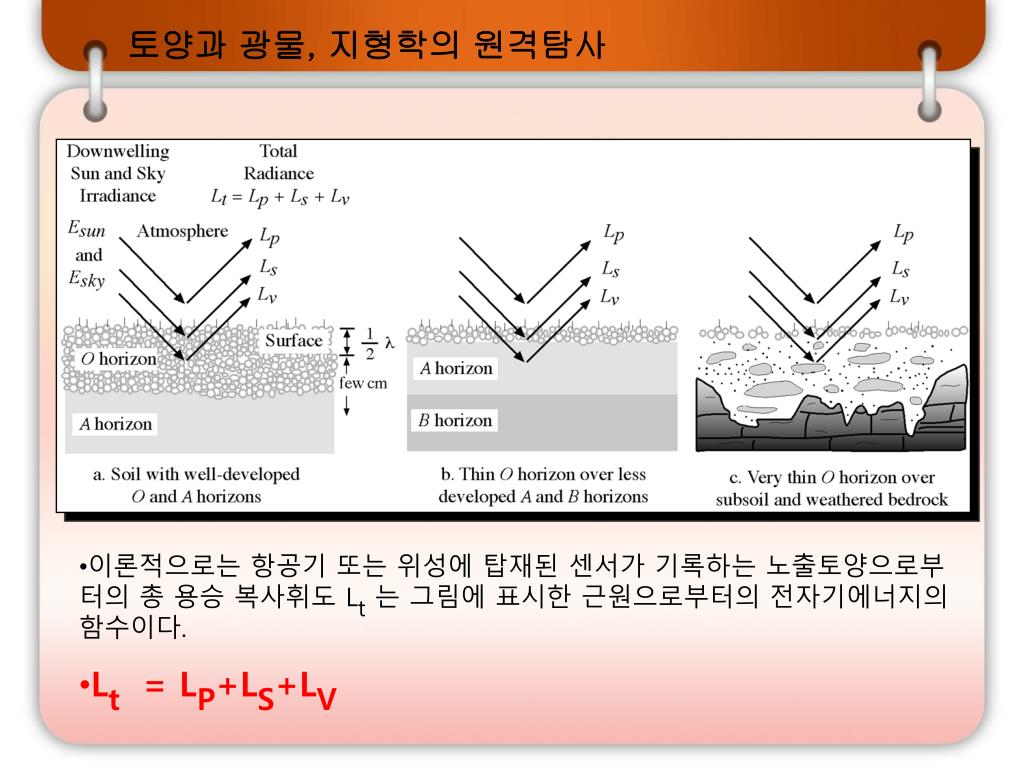 토양과 광물, 지형학의 원격탐사

Downwelling Sun and Sky Irradiance

Total Radiance $L_t = L_p + L_s + L_v$

$E_{sun}$ and $E_{sky}$

Atmosphere

$L_p$

$L_s$

$L_v$

Surface

$\frac{1}{2}\lambda$

few cm

$O$ horizon

$A$ horizon

a. Soil with well-developed $O$ and $A$ horizons

$L_p$

$L_s$

$L_v$

$A$ horizon

$B$ horizon

b. Thin $O$ horizon over less developed $A$ and $B$ horizons

$L_p$

$L_s$

$L_v$

c. Very thin $O$ horizon over subsoil and weathered bedrock

•이론적으로는 항공기 또는 위성에 탑재된 센서가 기록하는 노출토양으로부터의 총 용승 복사휘도 $L_t$ 는 그림에 표시한 근원으로부터의 전자기에너지의 함수이다.

•$L_t = L_P+L_S+L_V$